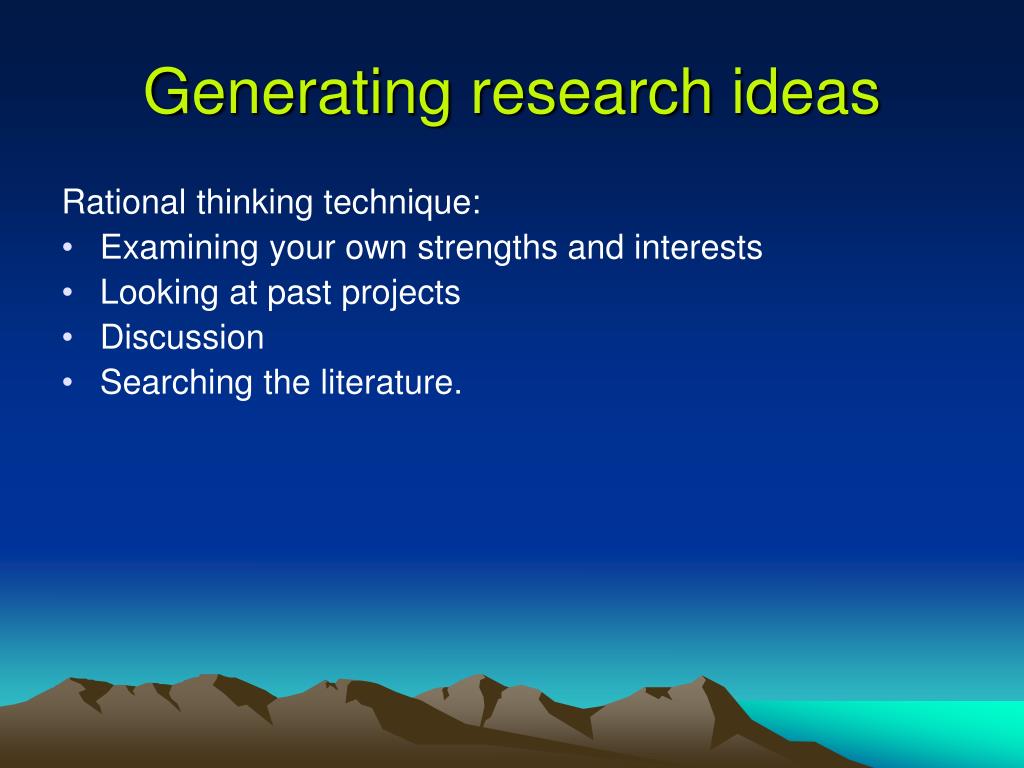 Generating research ideas

Rational thinking technique:
• Examining your own strengths and interests
• Looking at past projects
• Discussion
• Searching the literature.